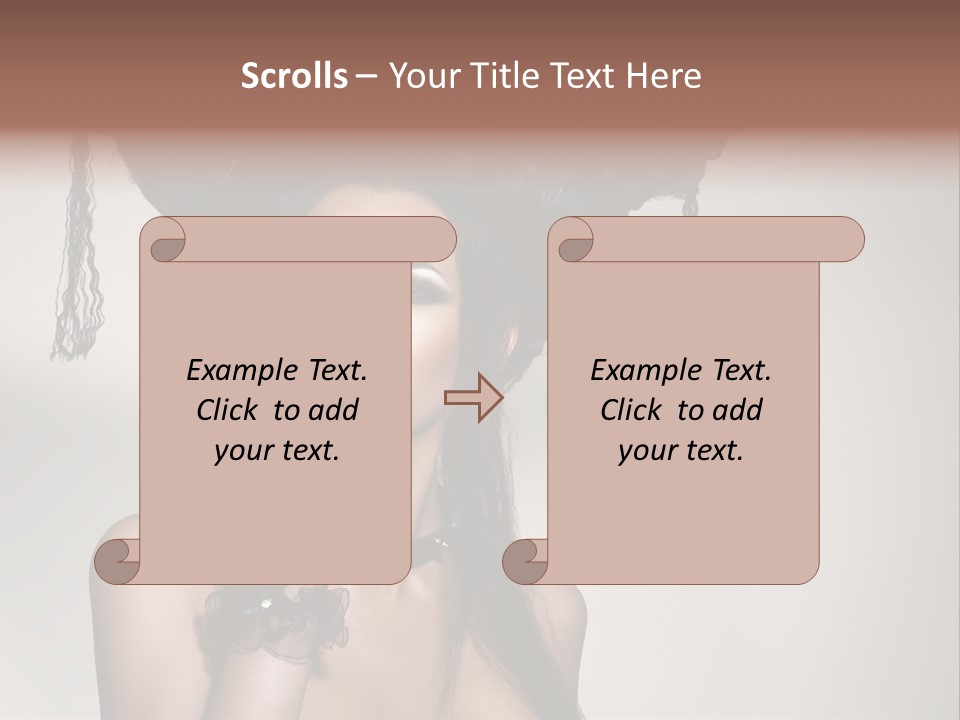 Scrolls – Your Title Text Here

Example Text.
Click to add
your text.

Example Text.
Click to add
your text.